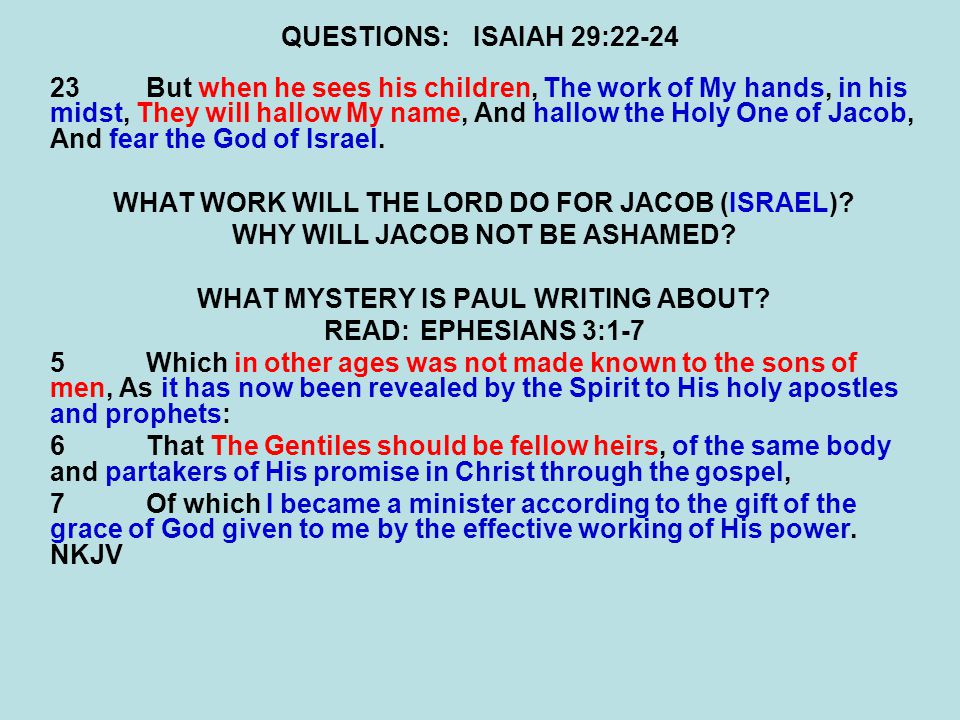 QUESTIONS: ISAIAH 29:22-24

23 But when he sees his children, The work of My hands, in his midst, They will hallow My name, And hallow the Holy One of Jacob, And fear the God of Israel.

WHAT WORK WILL THE LORD DO FOR JACOB (ISRAEL)?
WHY WILL JACOB NOT BE ASHAMED?

WHAT MYSTERY IS PAUL WRITING ABOUT?
READ: EPHESIANS 3:1-7

5 Which in other ages was not made known to the sons of men, As it has now been revealed by the Spirit to His holy apostles and prophets:

6 That The Gentiles should be fellow heirs, of the same body and partakers of His promise in Christ through the gospel,

7 Of which I became a minister according to the gift of the grace of God given to me by the effective working of His power. NKJV